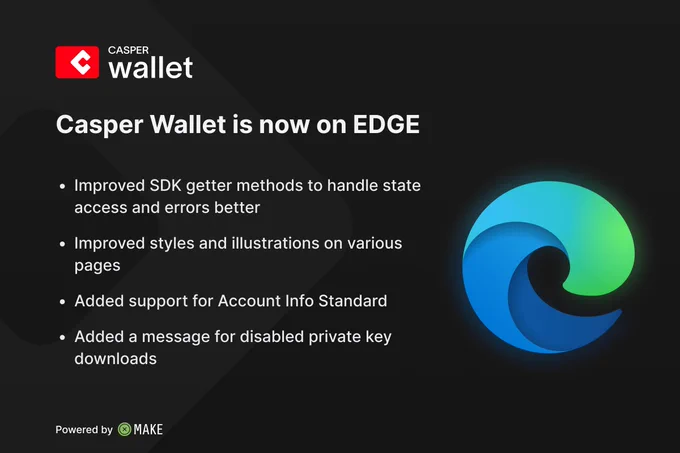 CASPER
wallet

Casper Wallet is now on EDGE

• Improved SDK getter methods to handle state access and errors better

• Improved styles and illustrations on various pages

• Added support for Account Info Standard

• Added a message for disabled private key downloads

Powered by MAKE